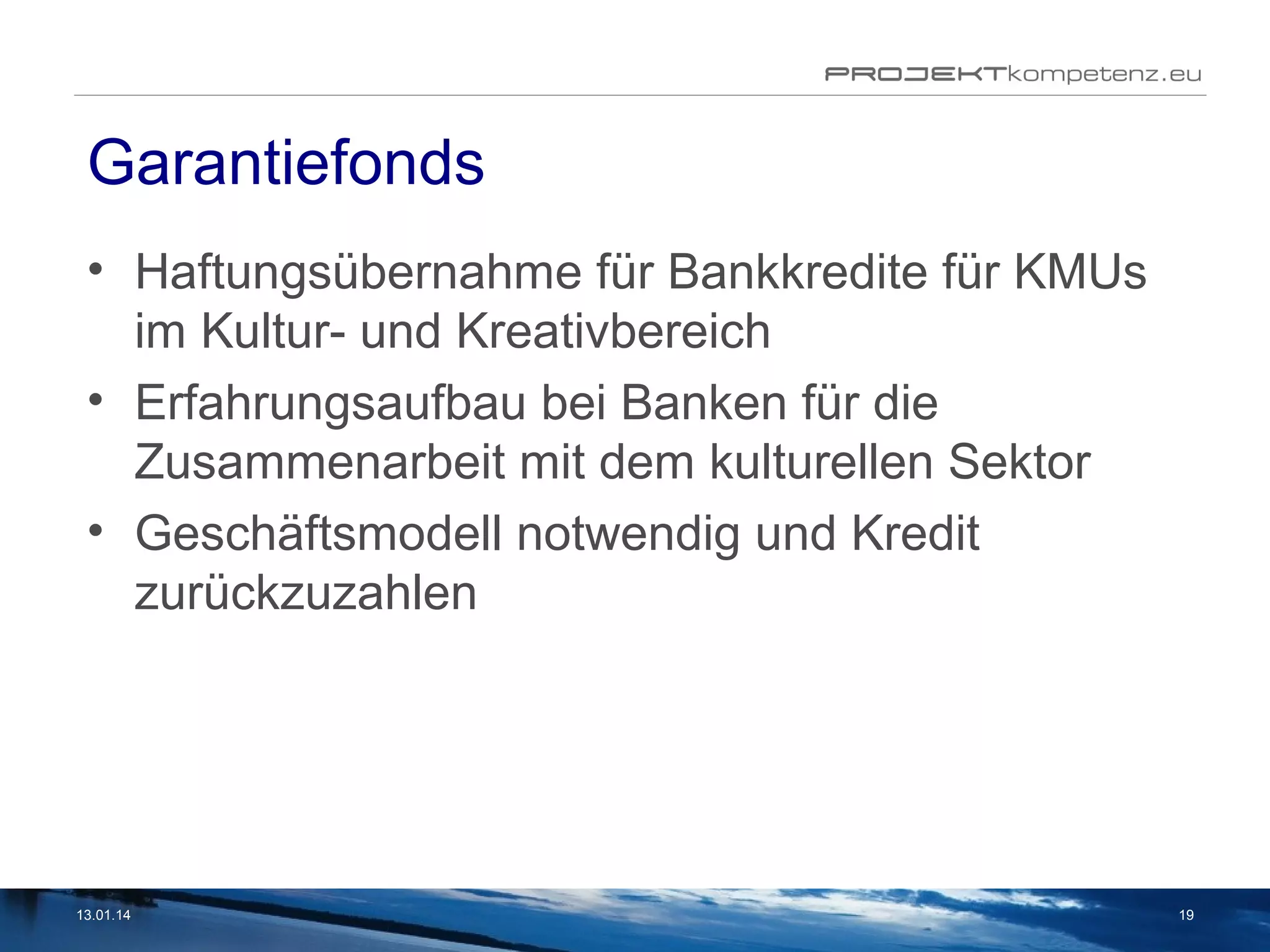 PROJEKTkompetenz.eu

Garantiefonds

• Haftungsübernahme für Bankkredite für KMUs im Kultur- und Kreativbereich
• Erfahrungsaufbau bei Banken für die Zusammenarbeit mit dem kulturellen Sektor
• Geschäftsmodell notwendig und Kredit zurückzuzahlen

13.01.14

19